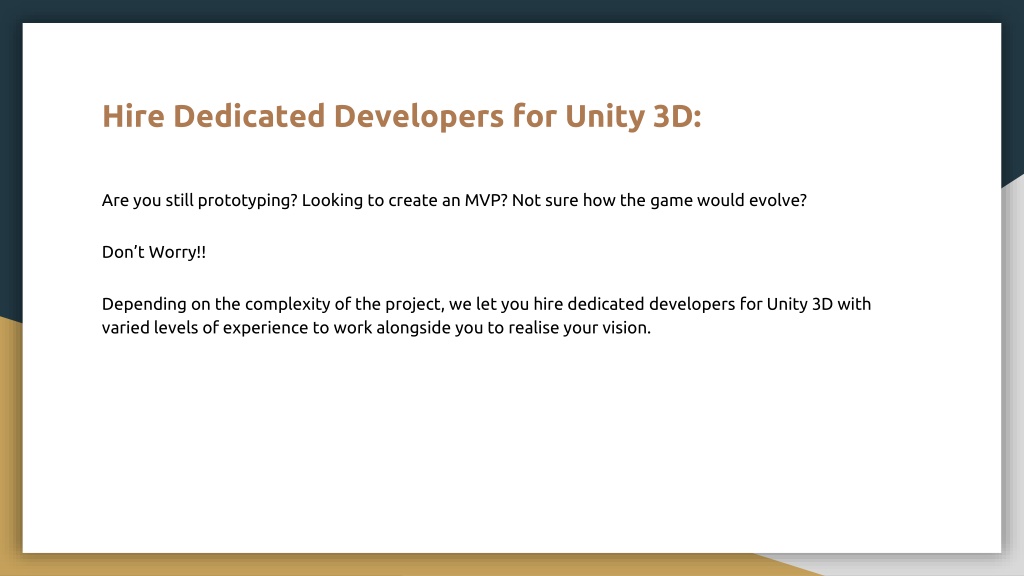 Hire Dedicated Developers for Unity 3D:

Are you still prototyping? Looking to create an MVP? Not sure how the game would evolve?

Don't Worry!!

Depending on the complexity of the project, we let you hire dedicated developers for Unity 3D with varied levels of experience to work alongside you to realise your vision.